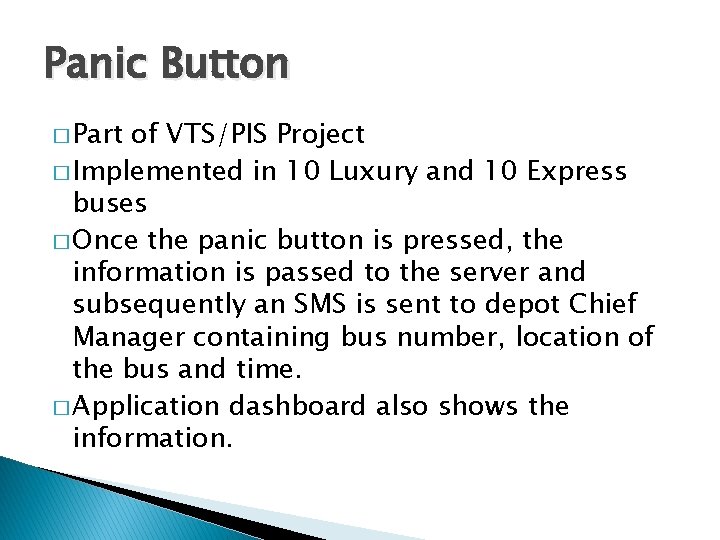 Panic Button

□ Part of VTS/PIS Project

□ Implemented in 10 Luxury and 10 Express buses

□ Once the panic button is pressed, the information is passed to the server and subsequently an SMS is sent to depot Chief Manager containing bus number, location of the bus and time.

□ Application dashboard also shows the information.